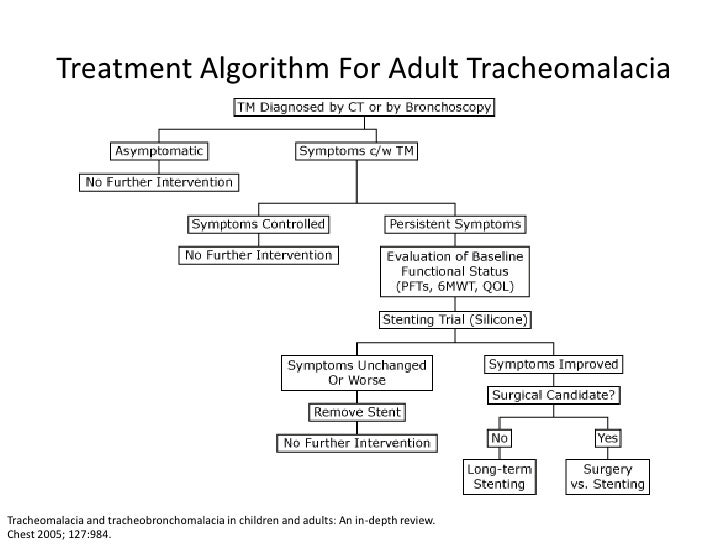 Treatment Algorithm For Adult Tracheomalacia

TM Diagnosed by CT or by Bronchoscopy

Asymptomatic

No Further Intervention

Symptoms c/w TM

Symptoms Controlled

No Further Intervention

Persistent Symptoms

Evaluation of Baseline Functional Status (PFTs, 6MWT, QOL)

Stenting Trial (Silicone)

Symptoms Unchanged Or Worse

Remove Stent

No Further Intervention

Symptoms Improved

Surgical Candidate?

No

Long-term Stenting

Yes

Surgery vs. Stenting

Tracheomalacia and tracheobronchomalacia in children and adults: An in-depth review. Chest 2005; 127:984.